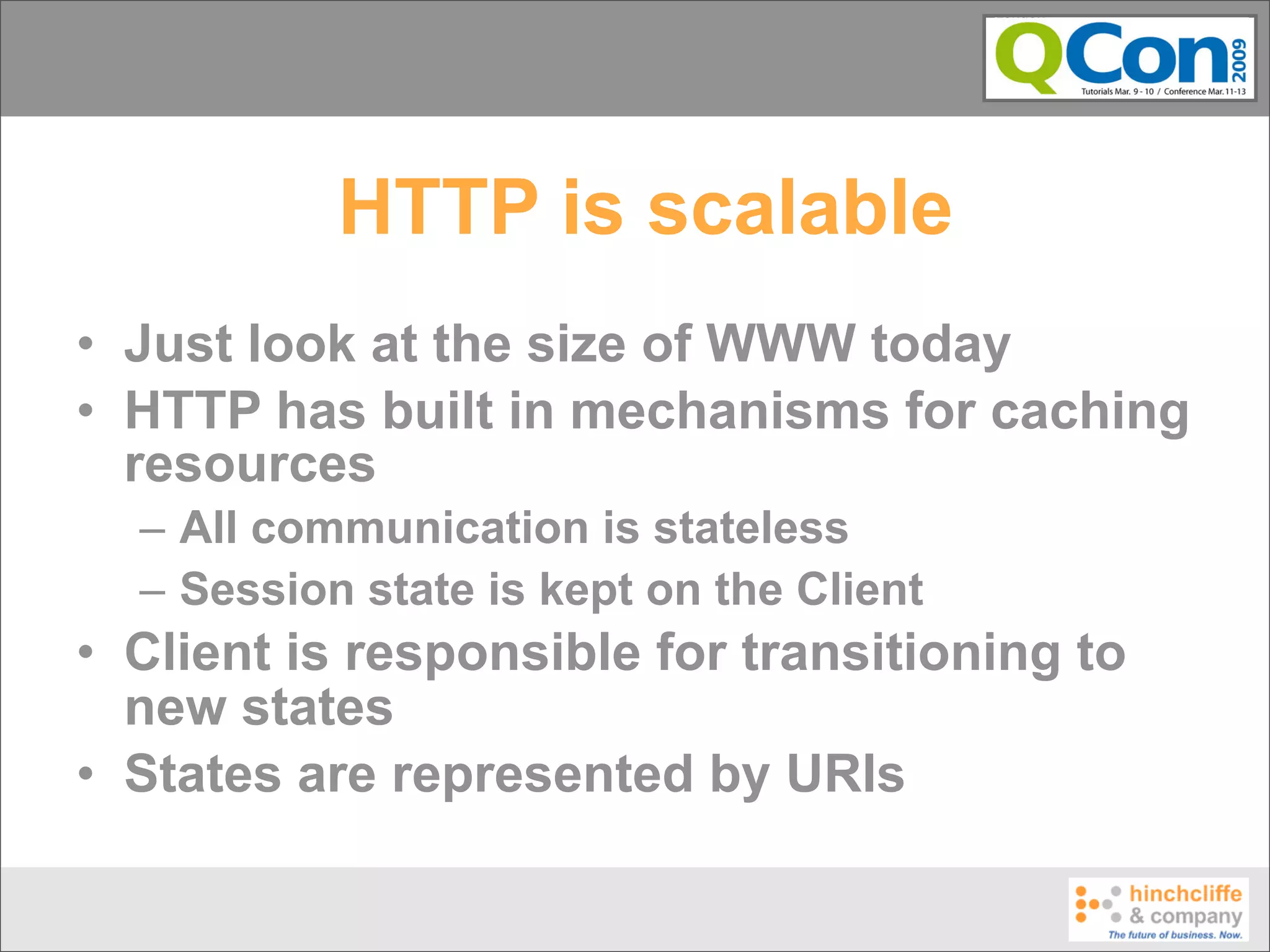 QCon 2009
Tutorials Mar. 9 - 10 / Conference Mar. 11-13

HTTP is scalable

• Just look at the size of WWW today
• HTTP has built in mechanisms for caching resources
– All communication is stateless
– Session state is kept on the Client
• Client is responsible for transitioning to new states
• States are represented by URIs

hinchcliffe & company
The future of business. Now.